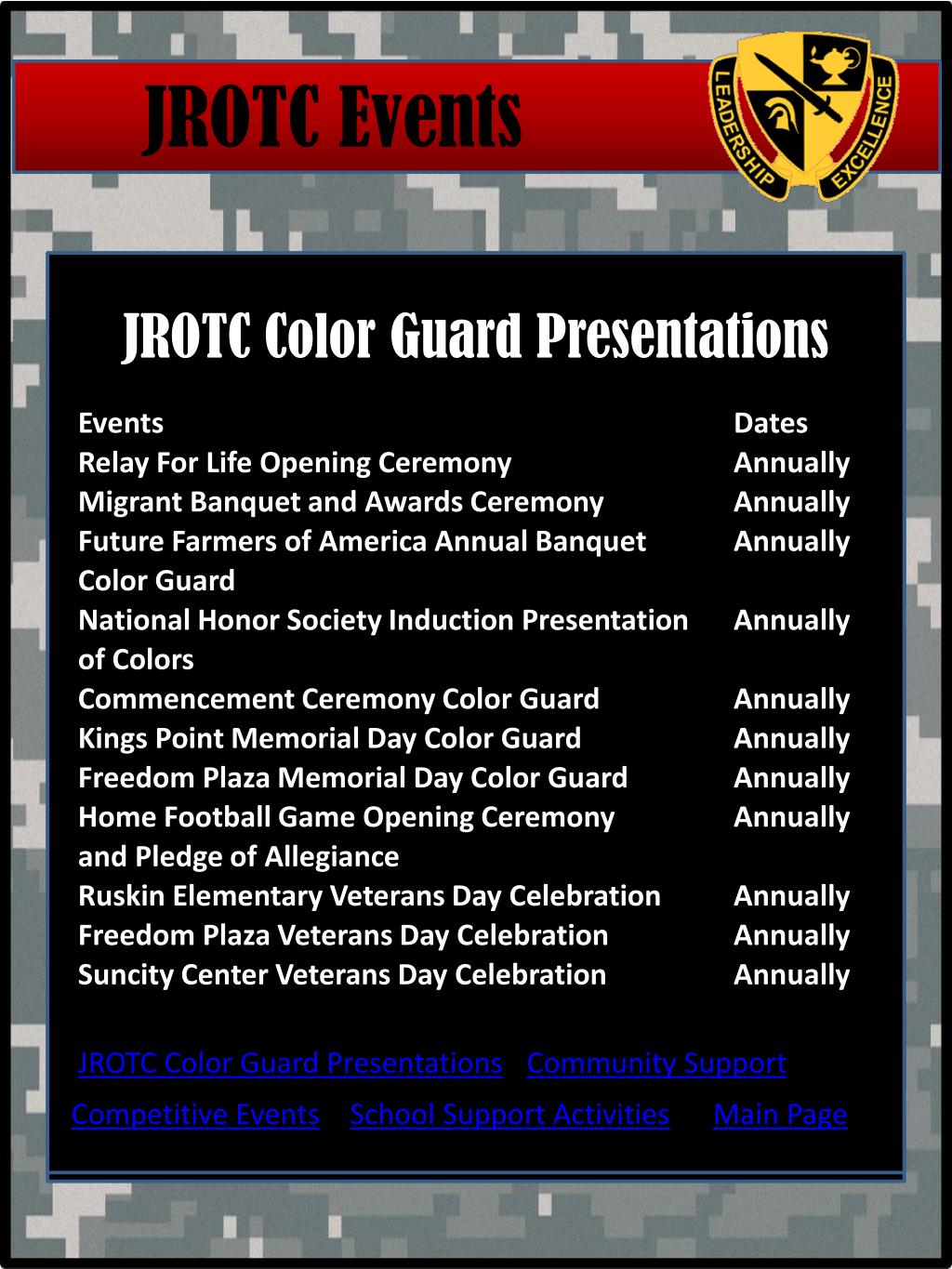 JROTC Events

LEADERSHIP EXCELLENCE

JROTC Color Guard Presentations

| Events | Dates |
|---|---|
| Relay For Life Opening Ceremony | Annually |
| Migrant Banquet and Awards Ceremony | Annually |
| Future Farmers of America Annual Banquet Color Guard | Annually |
| National Honor Society Induction Presentation of Colors | Annually |
| Commencement Ceremony Color Guard | Annually |
| Kings Point Memorial Day Color Guard | Annually |
| Freedom Plaza Memorial Day Color Guard | Annually |
| Home Football Game Opening Ceremony and Pledge of Allegiance | Annually |
| Ruskin Elementary Veterans Day Celebration | Annually |
| Freedom Plaza Veterans Day Celebration | Annually |
| Suncity Center Veterans Day Celebration | Annually |

JROTC Color Guard Presentations Community Support

Competitive Events School Support Activities Main Page